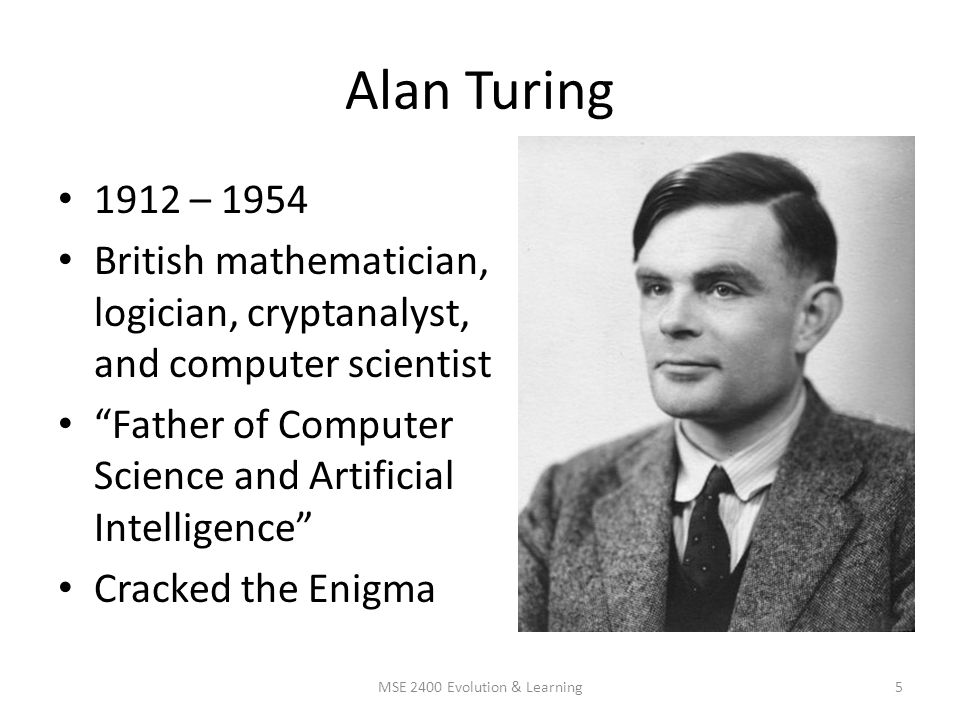 Alan Turing

• 1912 – 1954
• British mathematician, logician, cryptanalyst, and computer scientist
• “Father of Computer Science and Artificial Intelligence”
• Cracked the Enigma

MSE 2400 Evolution & Learning

5